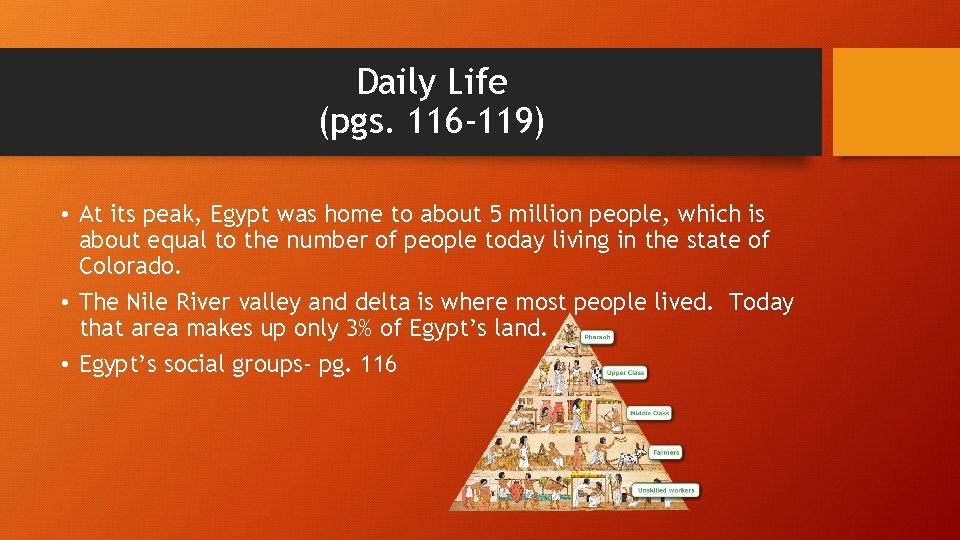 Daily Life
(pgs. 116-119)

• At its peak, Egypt was home to about 5 million people, which is about equal to the number of people today living in the state of Colorado.

• The Nile River valley and delta is where most people lived. Today that area makes up only 3% of Egypt's land.

• Egypt's social groups- pg. 116

Pharaoh

Upper Class

Middle Class

Farmers

Unskilled workers